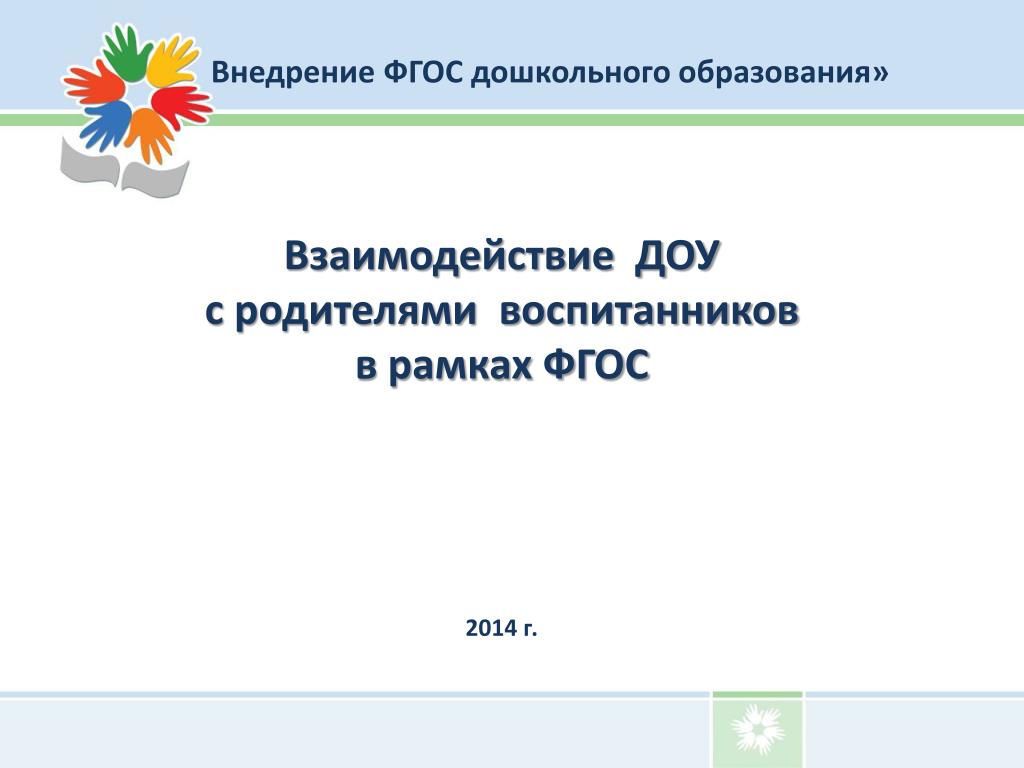 Внедрение ФГОС дошкольного образования»

Взаимодействие ДОУ с родителями воспитанников в рамках ФГОС

2014 г.